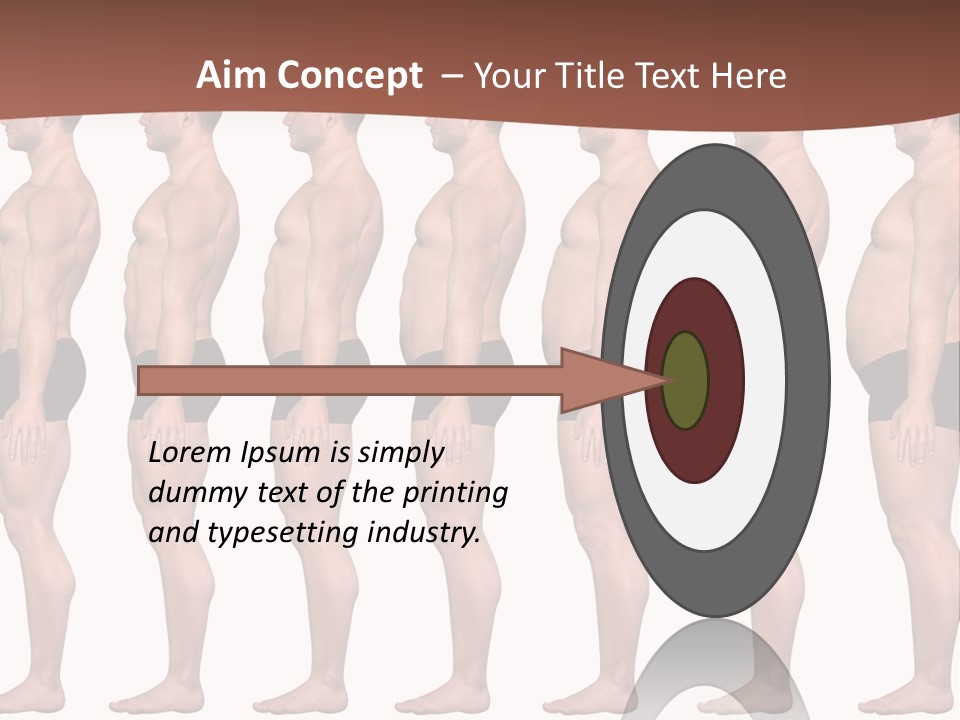 Aim Concept – Your Title Text Here

Lorem Ipsum is simply dummy text of the printing and typesetting industry.